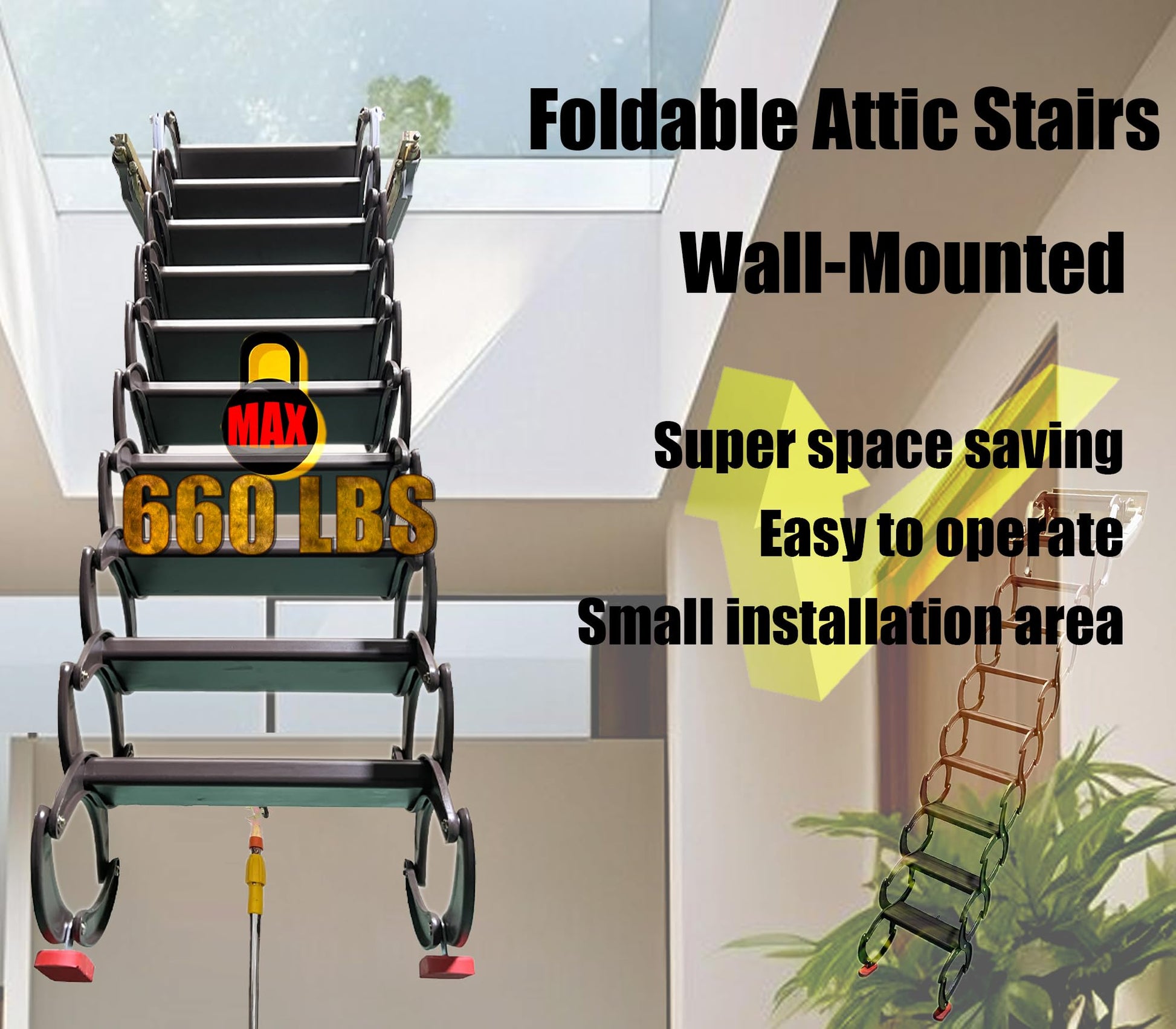 Foldable Attic Stairs

Wall-Mounted

MAX

660 LBS

Super space saving

Easy to operate

Small installation area